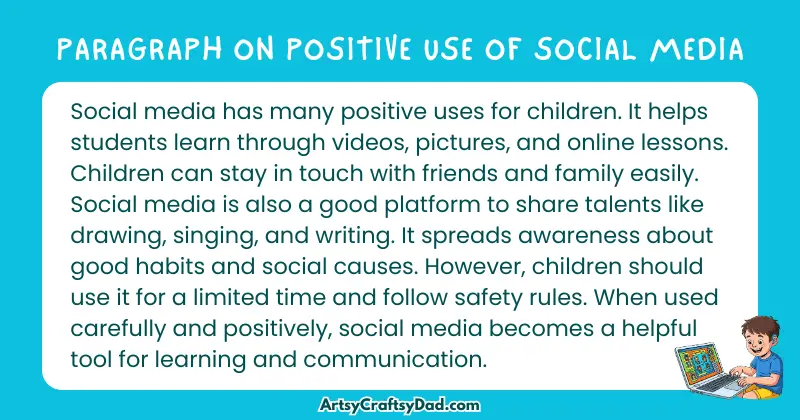 PARAGRAPH ON POSITIVE USE OF SOCIAL MEDIA

Social media has many positive uses for children. It helps students learn through videos, pictures, and online lessons. Children can stay in touch with friends and family easily. Social media is also a good platform to share talents like drawing, singing, and writing. It spreads awareness about good habits and social causes. However, children should use it for a limited time and follow safety rules. When used carefully and positively, social media becomes a helpful tool for learning and communication.

ArtsyCraftsyDad.com